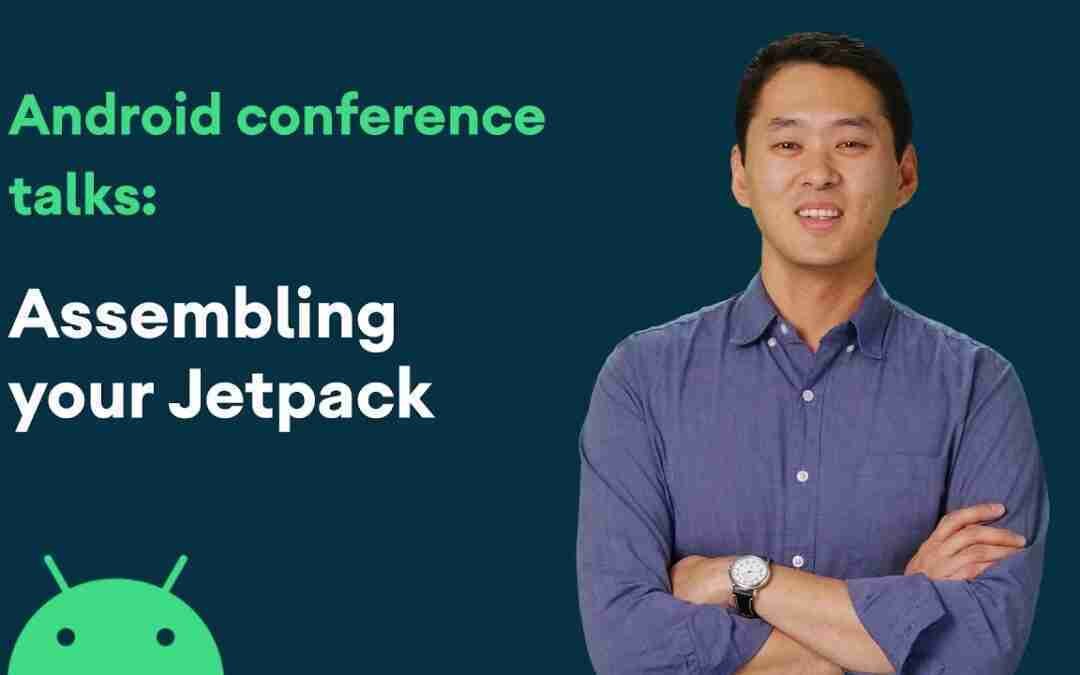 Android conference talks:

Assembling your Jetpack